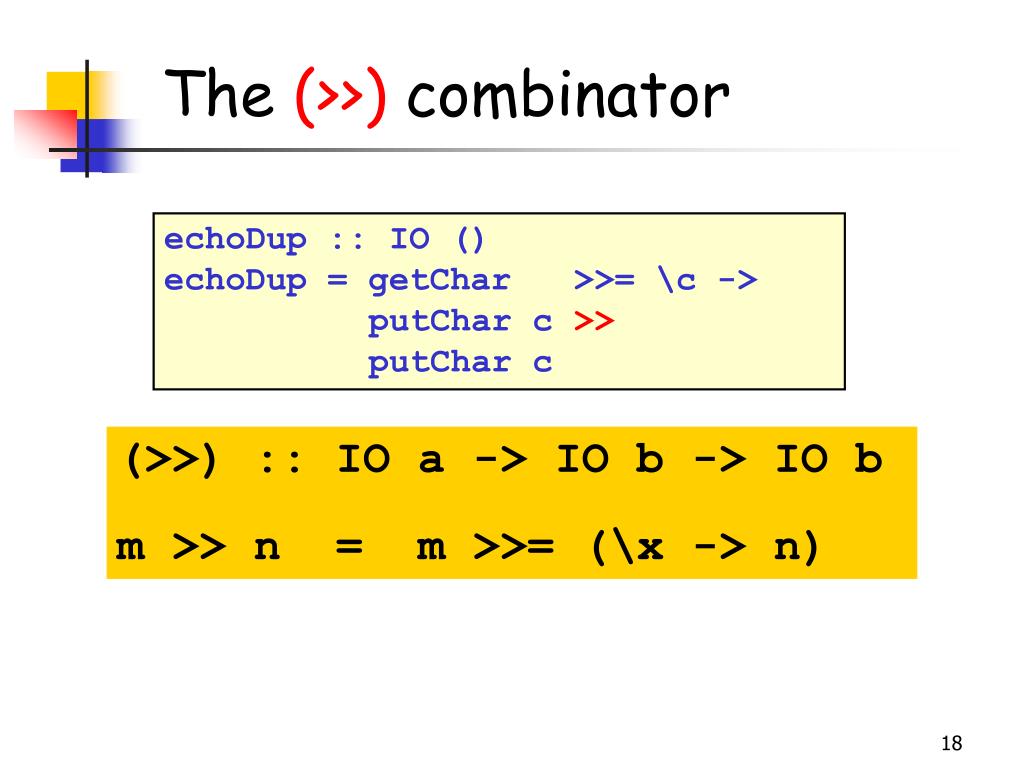 The (>>) combinator

echoDup :: IO ()
echoDup = getChar   >>= \c ->
          putChar c >>
          putChar c

(>>) :: IO a -> IO b -> IO b

m >> n  =  m >>= (\x -> n)

18